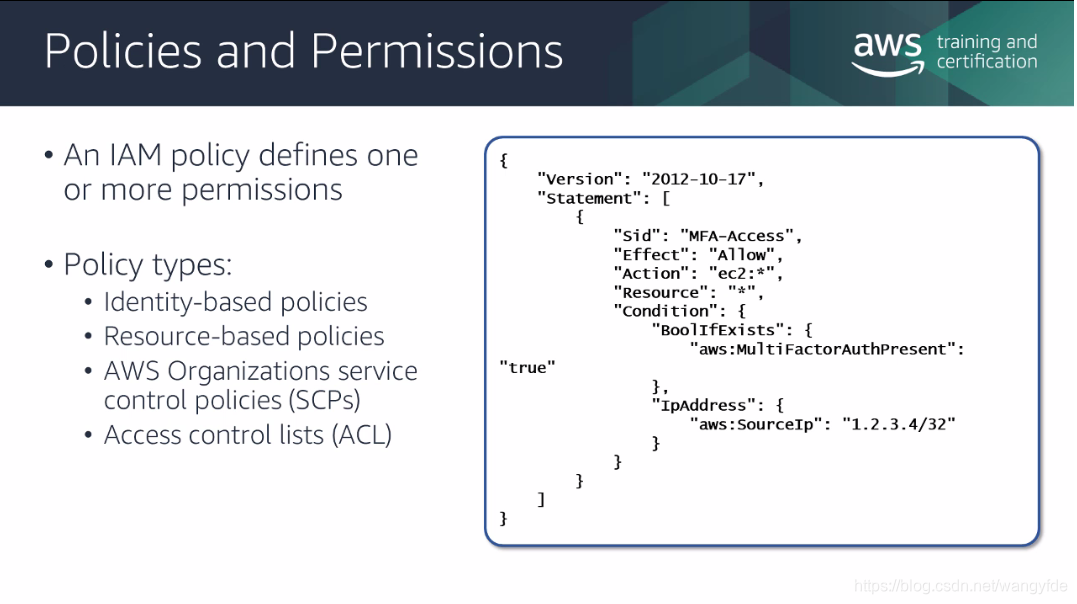 Policies and Permissions

aws training and certification

• An IAM policy defines one or more permissions

• Policy types:
  • Identity-based policies
  • Resource-based policies
  • AWS Organizations service control policies (SCPs)
  • Access control lists (ACL)

{
    "Version": "2012-10-17",
    "Statement": [
        {
            "Sid": "MFA-Access",
            "Effect": "Allow",
            "Action": "ec2:*",
            "Resource": "*",
            "Condition": {
                "BoolIfExists": {
                    "aws:MultiFactorAuthPresent":
"true"
                },
                "IpAddress": {
                    "aws:SourceIp": "1.2.3.4/32"
                }
            }
        }
    ]
}

https://blog.csdn.net/wangyfde